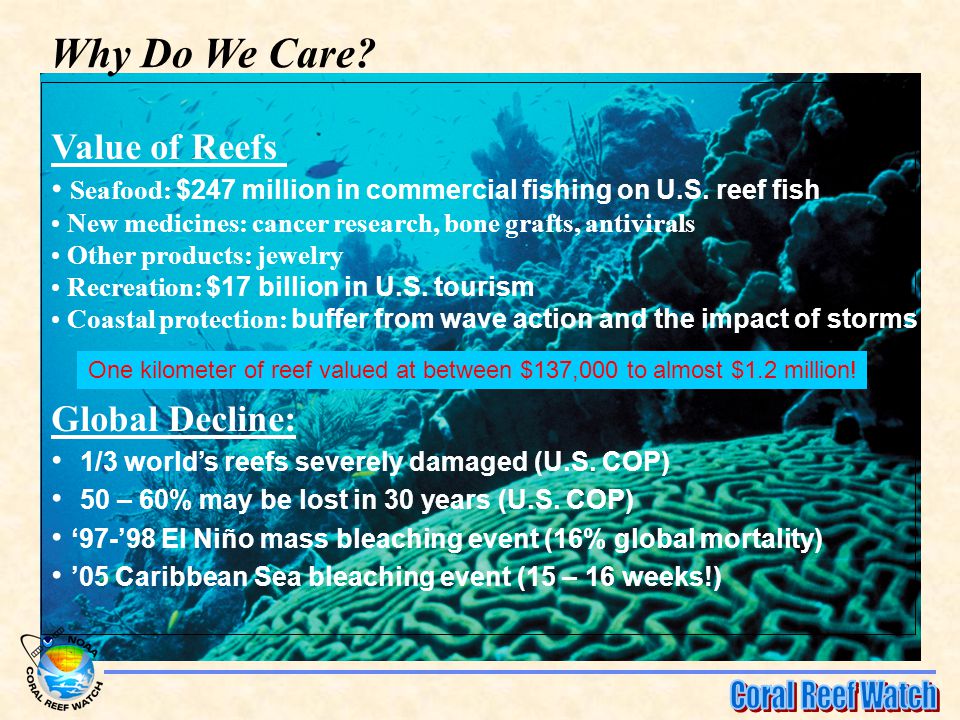 Why Do We Care?

Value of Reefs

• Seafood: $247 million in commercial fishing on U.S. reef fish
• New medicines: cancer research, bone grafts, antivirals
• Other products: jewelry
• Recreation: $17 billion in U.S. tourism
• Coastal protection: buffer from wave action and the impact of storms

One kilometer of reef valued at between $137,000 to almost $1.2 million!

Global Decline:

• 1/3 world's reefs severely damaged (U.S. COP)
• 50 – 60% may be lost in 30 years (U.S. COP)
• '97-'98 El Niño mass bleaching event (16% global mortality)
• '05 Caribbean Sea bleaching event (15 – 16 weeks!)

NOAA CORAL REEF WATCH

Coral Reef Watch